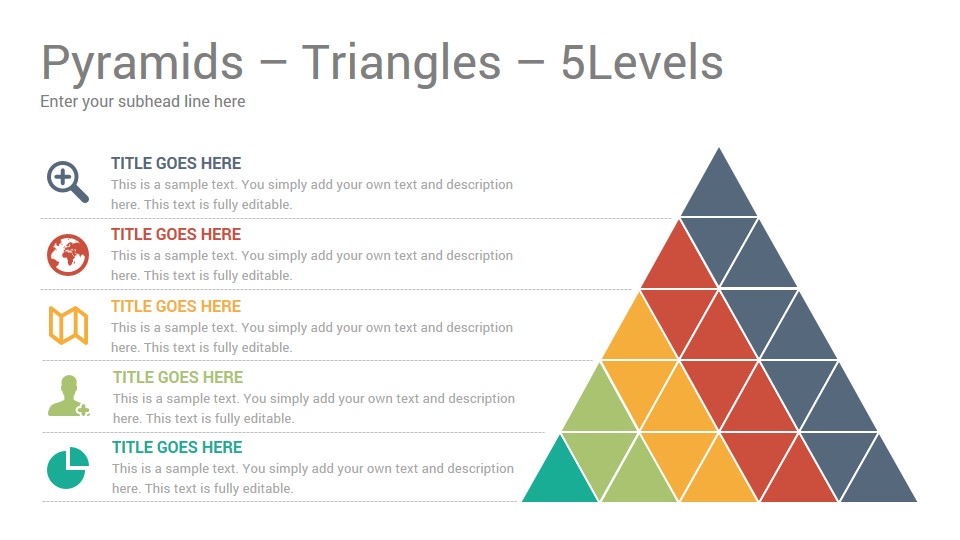 Pyramids – Triangles – 5Levels

Enter your subhead line here

TITLE GOES HERE
This is a sample text. You simply add your own text and description here. This text is fully editable.

TITLE GOES HERE
This is a sample text. You simply add your own text and description here. This text is fully editable.

TITLE GOES HERE
This is a sample text. You simply add your own text and description here. This text is fully editable.

TITLE GOES HERE
This is a sample text. You simply add your own text and description here. This text is fully editable.

TITLE GOES HERE
This is a sample text. You simply add your own text and description here. This text is fully editable.